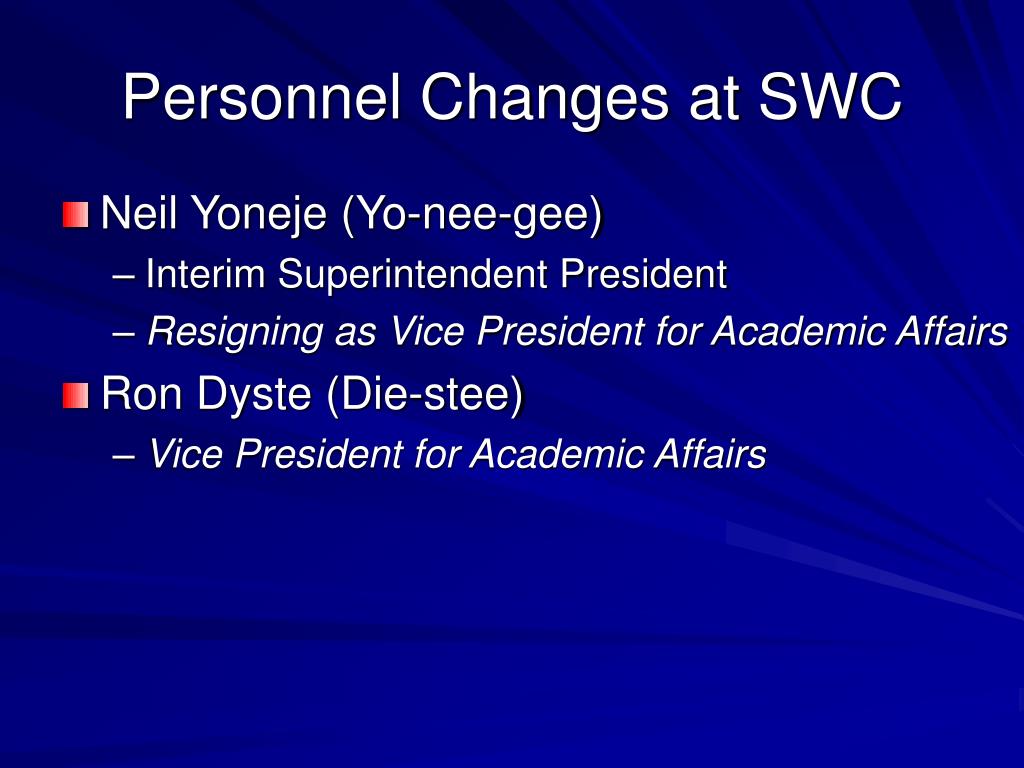 Personnel Changes at SWC

Neil Yoneje (Yo-nee-gee)
– Interim Superintendent President
– Resigning as Vice President for Academic Affairs

Ron Dyste (Die-stee)
– Vice President for Academic Affairs